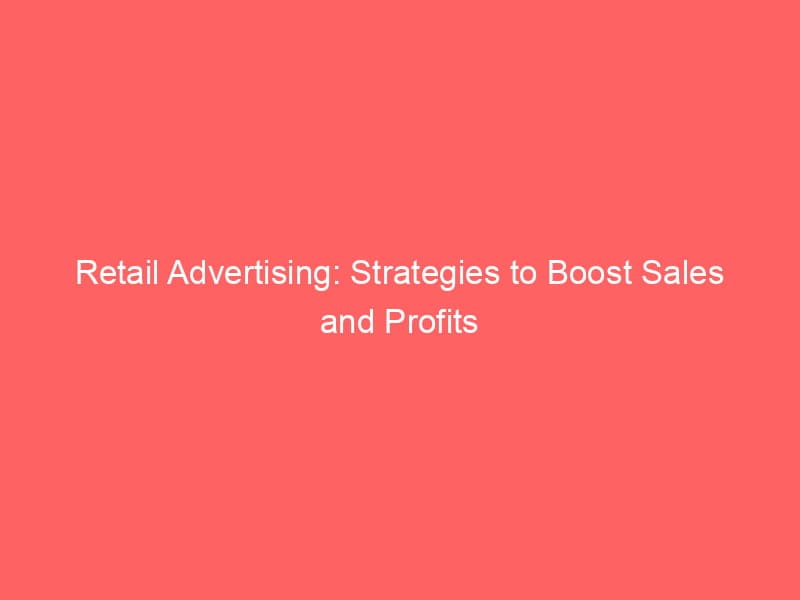 Retail Advertising: Strategies to Boost Sales and Profits